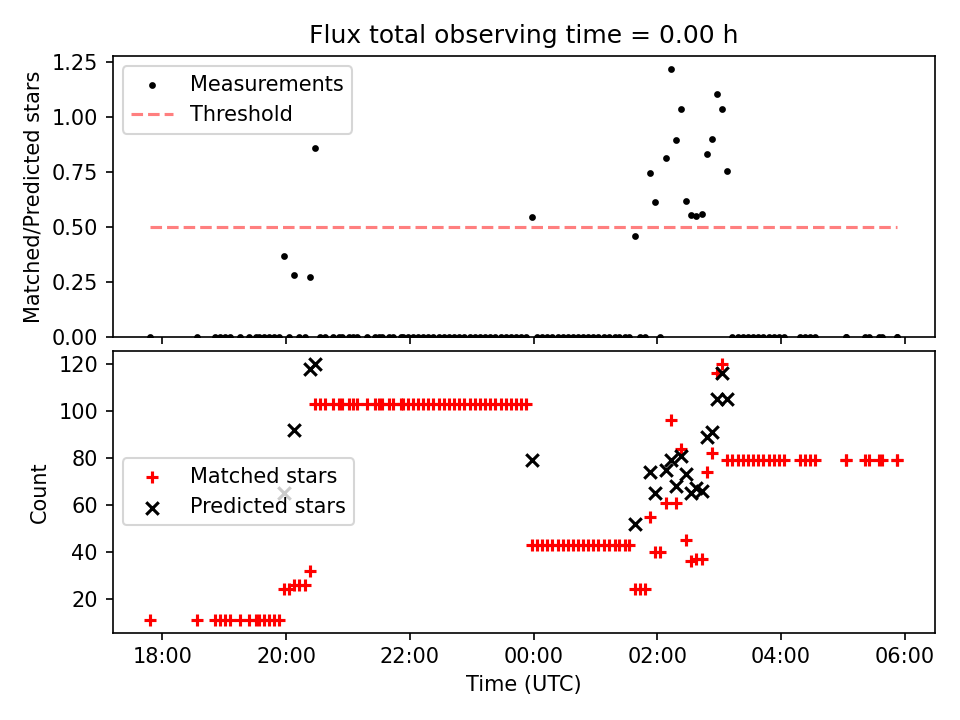 Flux total observing time = 0.00 h

Matched/Predicted stars

1.25
1.00
0.75
0.50
0.25
0.00

Measurements
Threshold

Count

120
100
80
60
40
20

Matched stars
Predicted stars

18:00
20:00
22:00
00:00
02:00
04:00
06:00

Time (UTC)